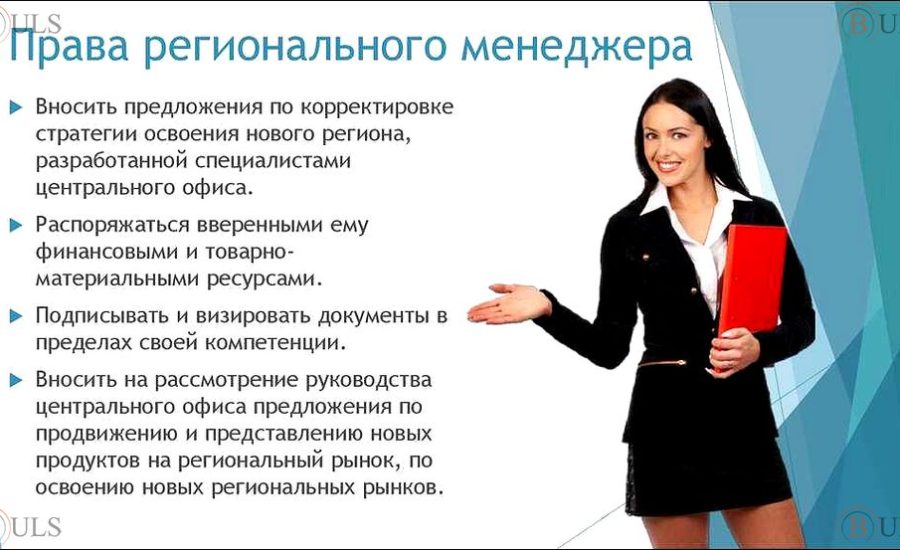 ULS

BU

Права регионального менеджера

Вносить предложения по корректировке стратегии освоения нового региона, разработанной специалистами центрального офиса.

Распоряжаться вверенными ему финансовыми и товарно-материальными ресурсами.

Подписывать и визировать документы в пределах своей компетенции.

Вносить на рассмотрение руководства центрального офиса предложения по продвижению и представлению новых продуктов на региональный рынок, по освоению новых региональных рынков.

ULS

BU